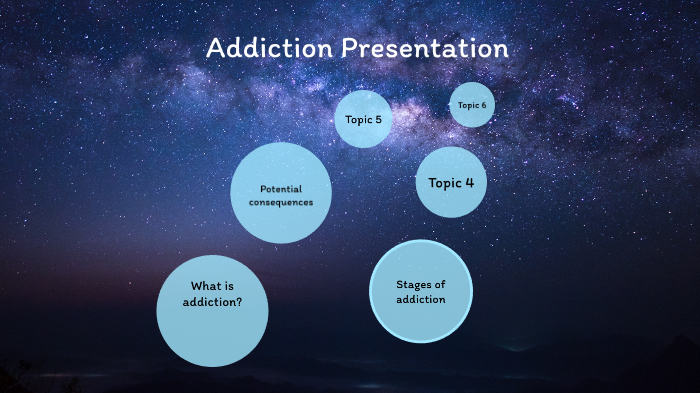 Addiction Presentation

Topic 5

Topic 6

Potential consequences

Topic 4

What is addiction?

Stages of addiction